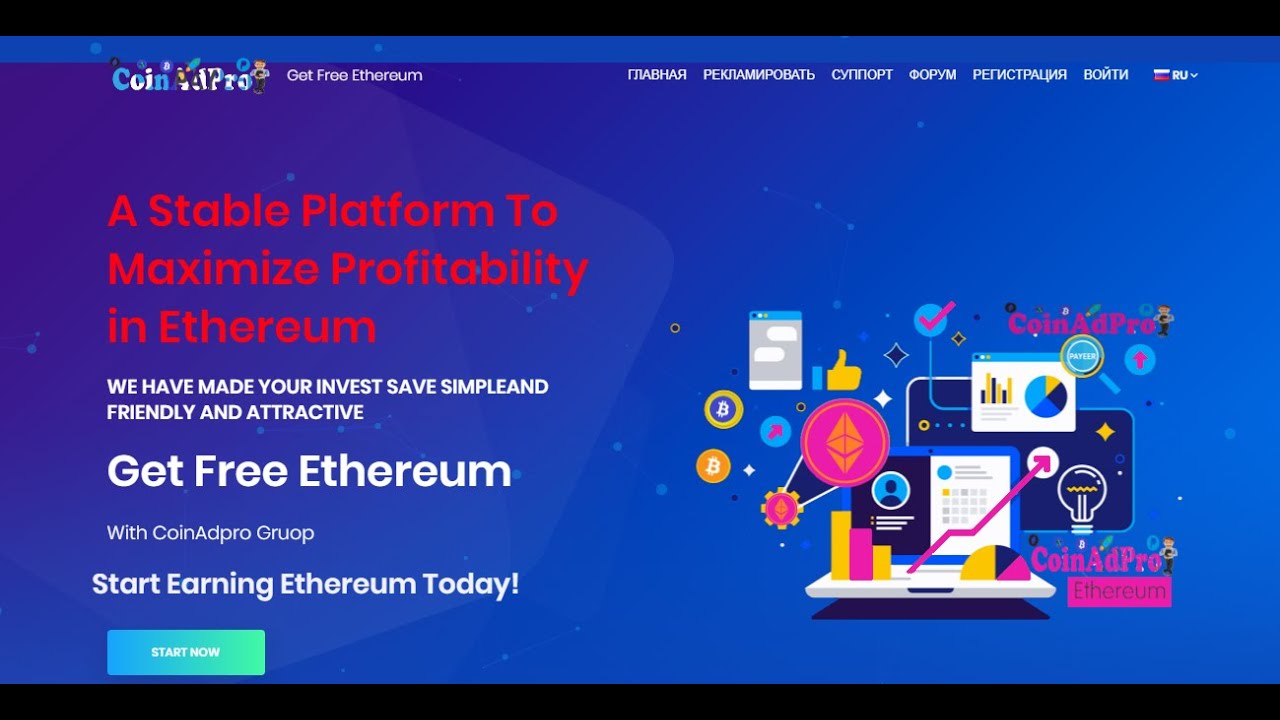 CoinAdPro Get Free Ethereum

ГЛАВНАЯ РЕКЛАМИРОВАТЬ СУППОРТ ФОРУМ РЕГИСТРАЦИЯ ВОЙТИ RU

A Stable Platform To Maximize Profitability in Ethereum

WE HAVE MADE YOUR INVEST SAVE SIMPLEAND FRIENDLY AND ATTRACTIVE

Get Free Ethereum

With CoinAdpro Gruop

Start Earning Ethereum Today!

START NOW

CoinAdPro

PAYEER

CoinAdPro

Ethereum